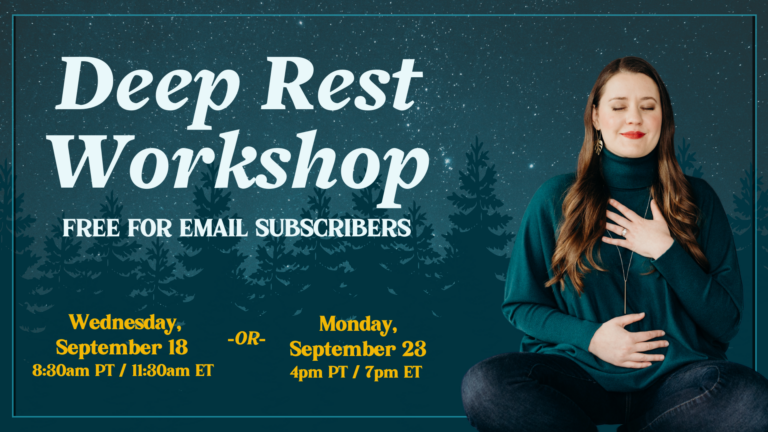 Deep Rest Workshop

FREE FOR EMAIL SUBSCRIBERS

Wednesday, September 18
8:30am PT / 11:30am ET

-OR-

Monday, September 23
4pm PT / 7pm ET